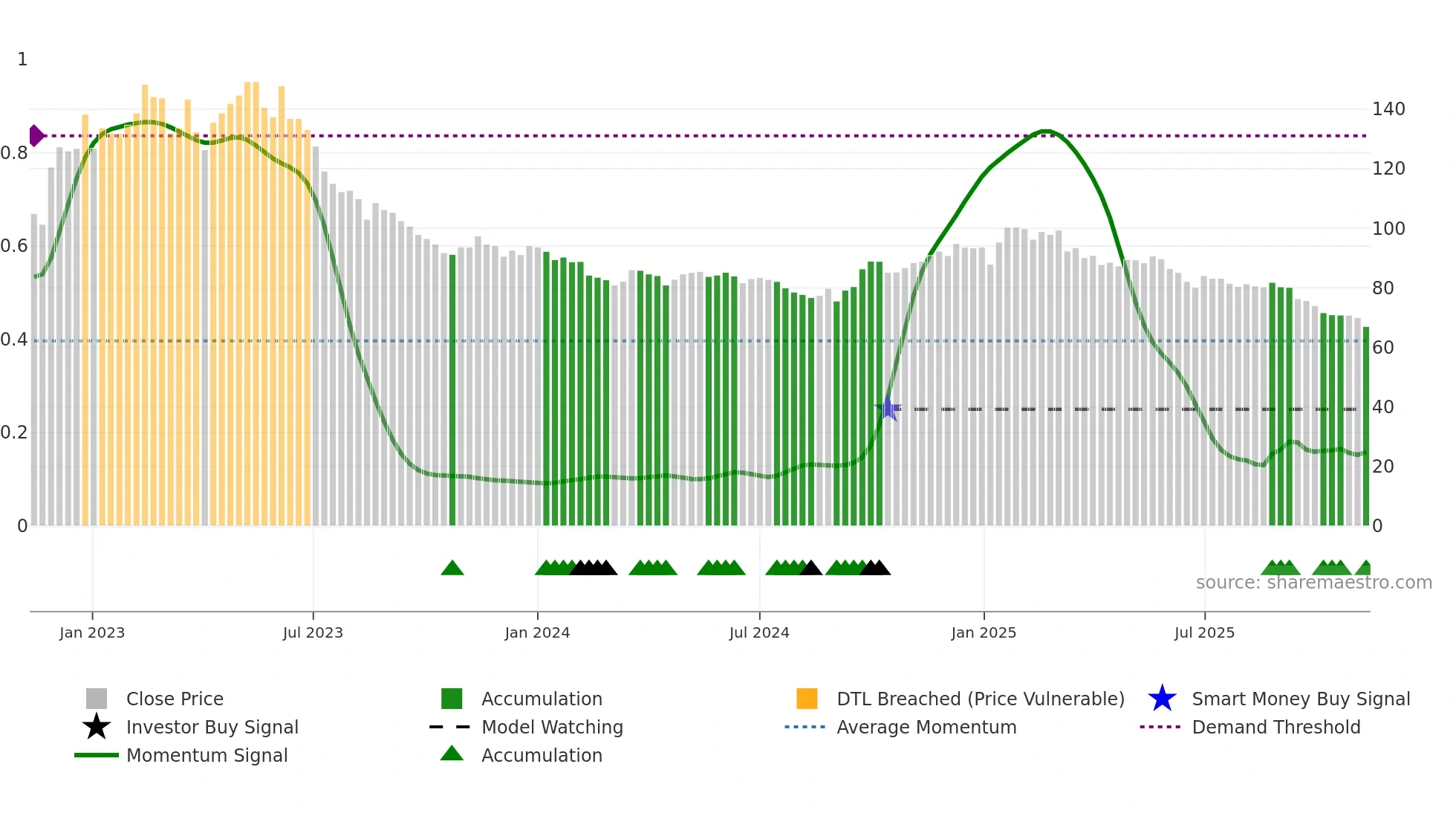 1
0.8
0.6
0.4
0.2
0

140
120
100
80
60
40
20
0

source: sharemaestro.com

Jan 2023
Jul 2023
Jan 2024
Jul 2024
Jan 2025
Jul 2025

Close Price
Investor Buy Signal
Momentum Signal
Accumulation
Model Watching
Accumulation
DTL Breached (Price Vulnerable)
Average Momentum
Smart Money Buy Signal
Demand Threshold